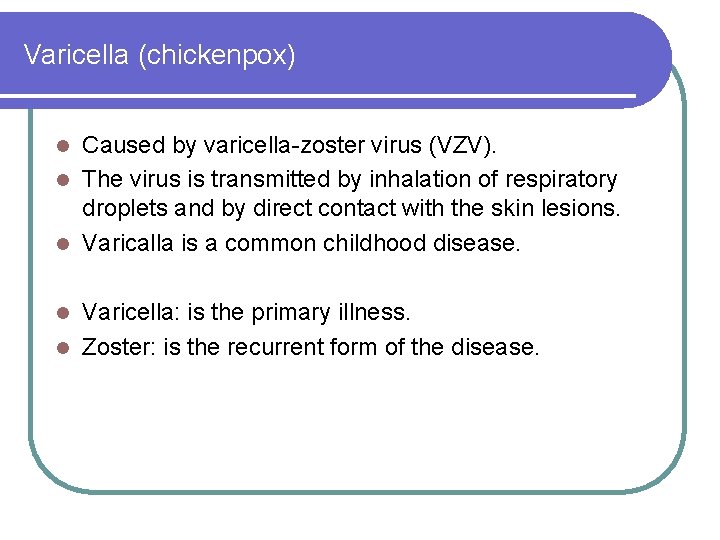 Varicella (chickenpox)

- Caused by varicella-zoster virus (VZV).
- The virus is transmitted by inhalation of respiratory droplets and by direct contact with the skin lesions.
- Varicalla is a common childhood disease.

- Varicella: is the primary illness.
- Zoster: is the recurrent form of the disease.